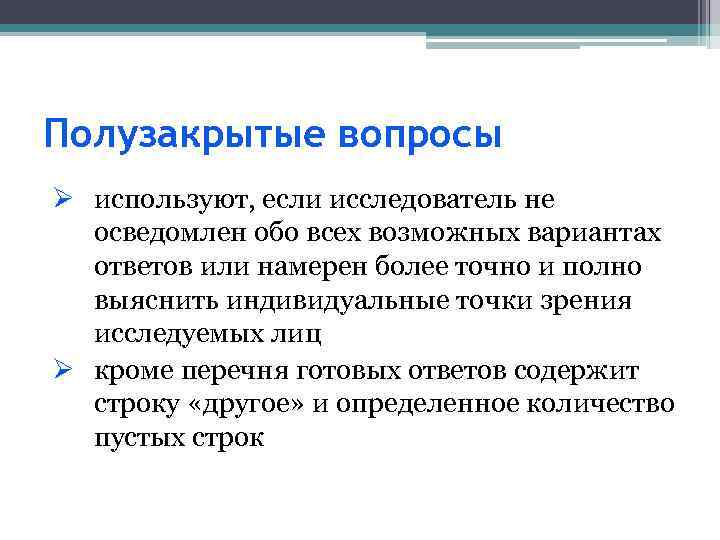 Полузакрытые вопросы

➢ используют, если исследователь не осведомлен обо всех возможных вариантах ответов или намерен более точно и полно выяснить индивидуальные точки зрения исследуемых лиц

➢ кроме перечня готовых ответов содержит строку «другое» и определенное количество пустых строк